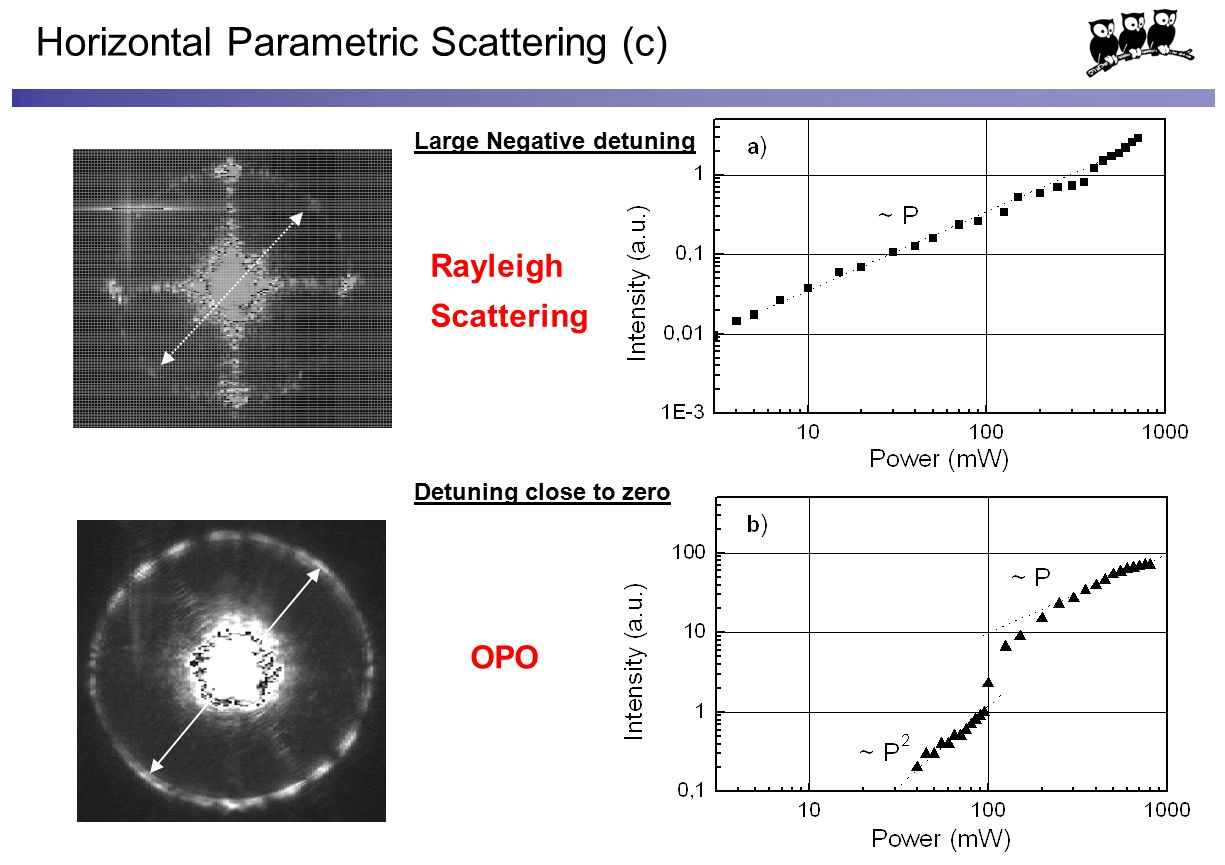 Horizontal Parametric Scattering (c)

Large Negative detuning

Rayleigh Scattering

a)

~ P

Intensity (a.u.)

1

0,1

0,01

1E-3

10

100

1000

Power (mW)

Detuning close to zero

OPO

b)

~ P

~ $P^2$

Intensity (a.u.)

100

10

1

0,1

10

100

1000

Power (mW)